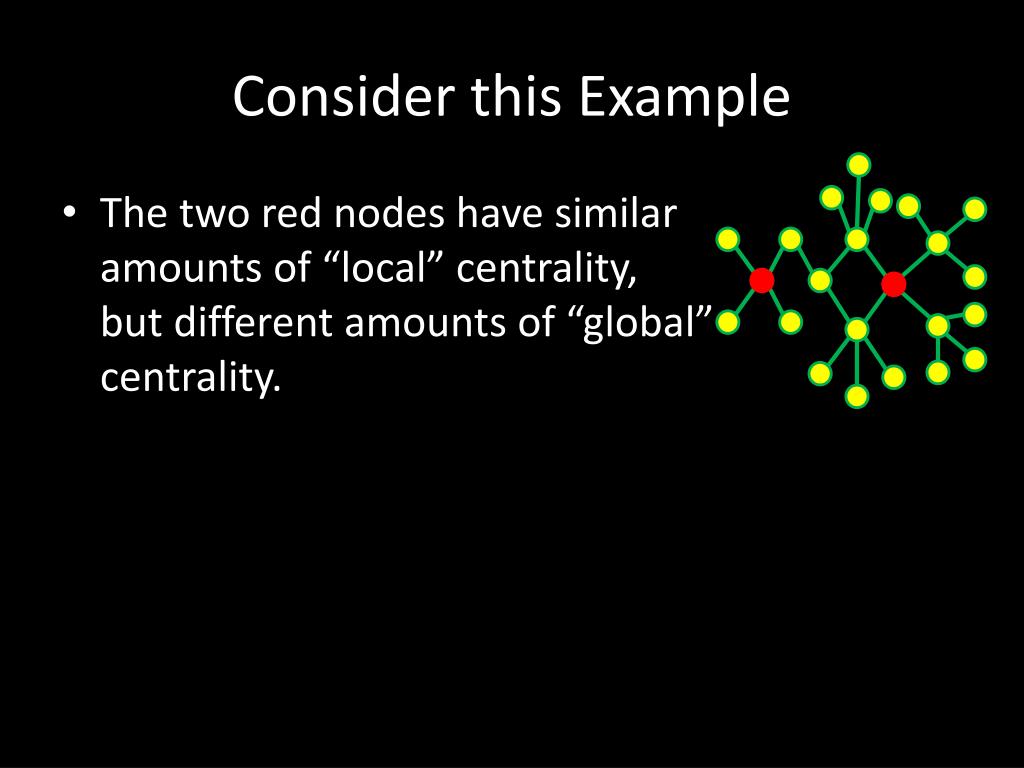 Consider this Example

• The two red nodes have similar amounts of “local” centrality, but different amounts of “global” centrality.